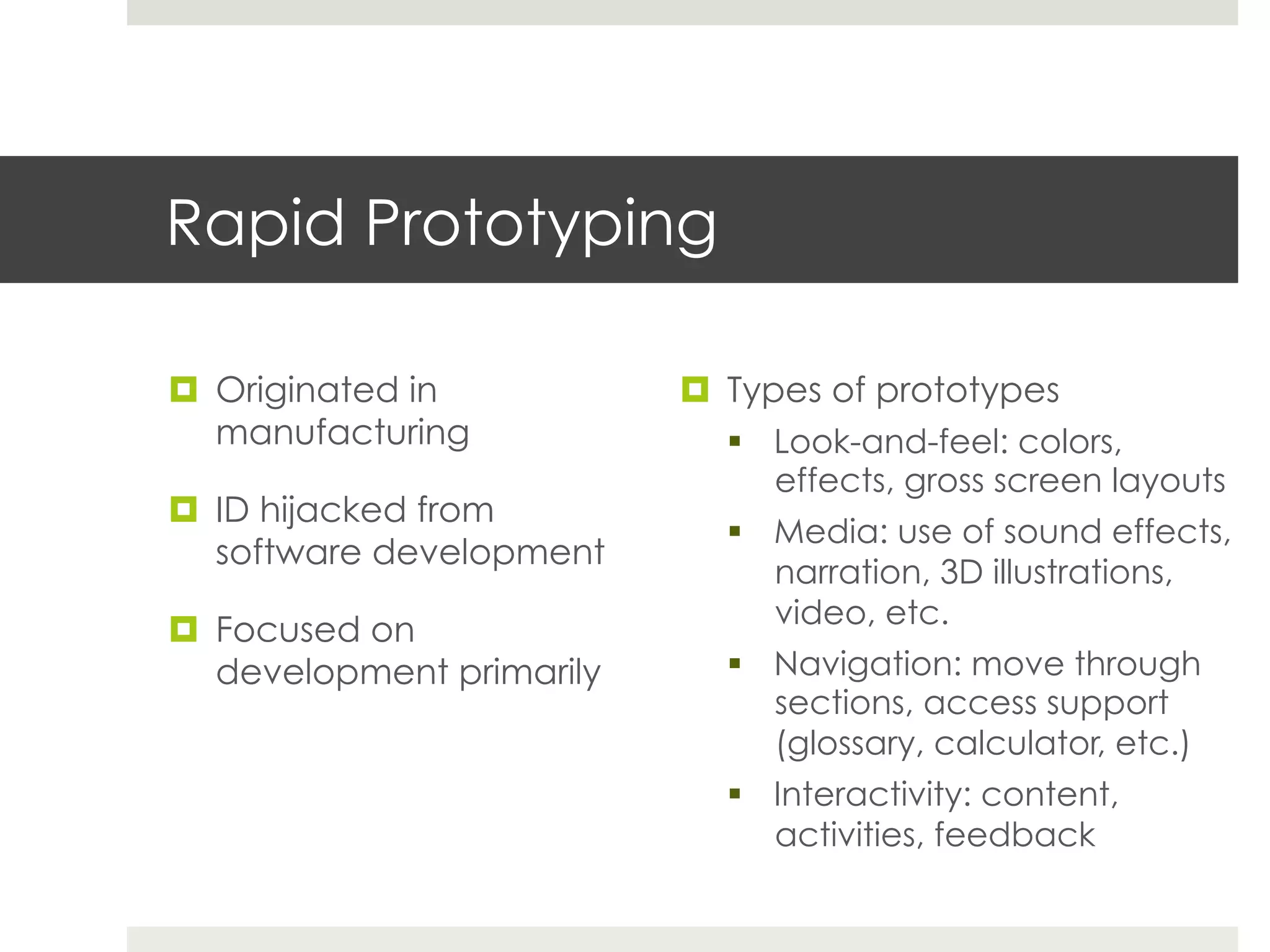 Rapid Prototyping

Originated in manufacturing

ID hijacked from software development

Focused on development primarily

Types of prototypes

Look-and-feel: colors, effects, gross screen layouts

Media: use of sound effects, narration, 3D illustrations, video, etc.

Navigation: move through sections, access support (glossary, calculator, etc.)

Interactivity: content, activities, feedback